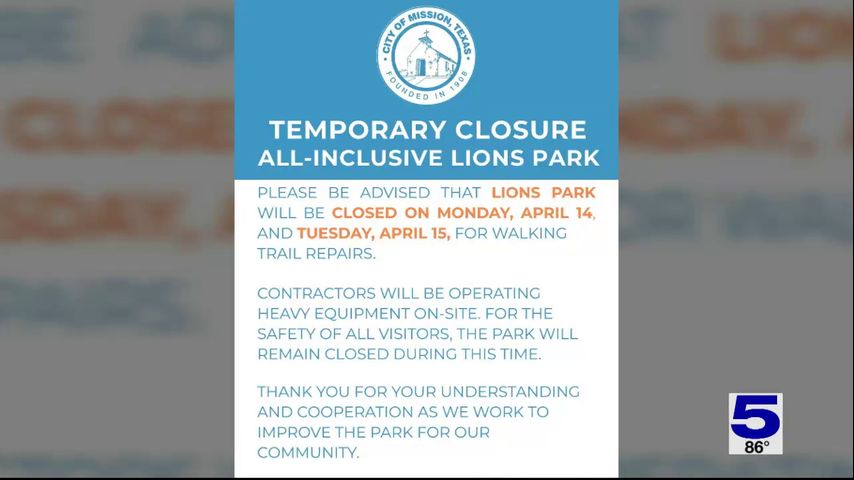 CITY OF MISSION, TEXAS
FOUNDED IN 1908

TEMPORARY CLOSURE
ALL-INCLUSIVE LIONS PARK

PLEASE BE ADVISED THAT LIONS PARK WILL BE CLOSED ON MONDAY, APRIL 14, AND TUESDAY, APRIL 15, FOR WALKING TRAIL REPAIRS.

CONTRACTORS WILL BE OPERATING HEAVY EQUIPMENT ON-SITE. FOR THE SAFETY OF ALL VISITORS, THE PARK WILL REMAIN CLOSED DURING THIS TIME.

THANK YOU FOR YOUR UNDERSTANDING AND COOPERATION AS WE WORK TO IMPROVE THE PARK FOR OUR COMMUNITY.

5
86°